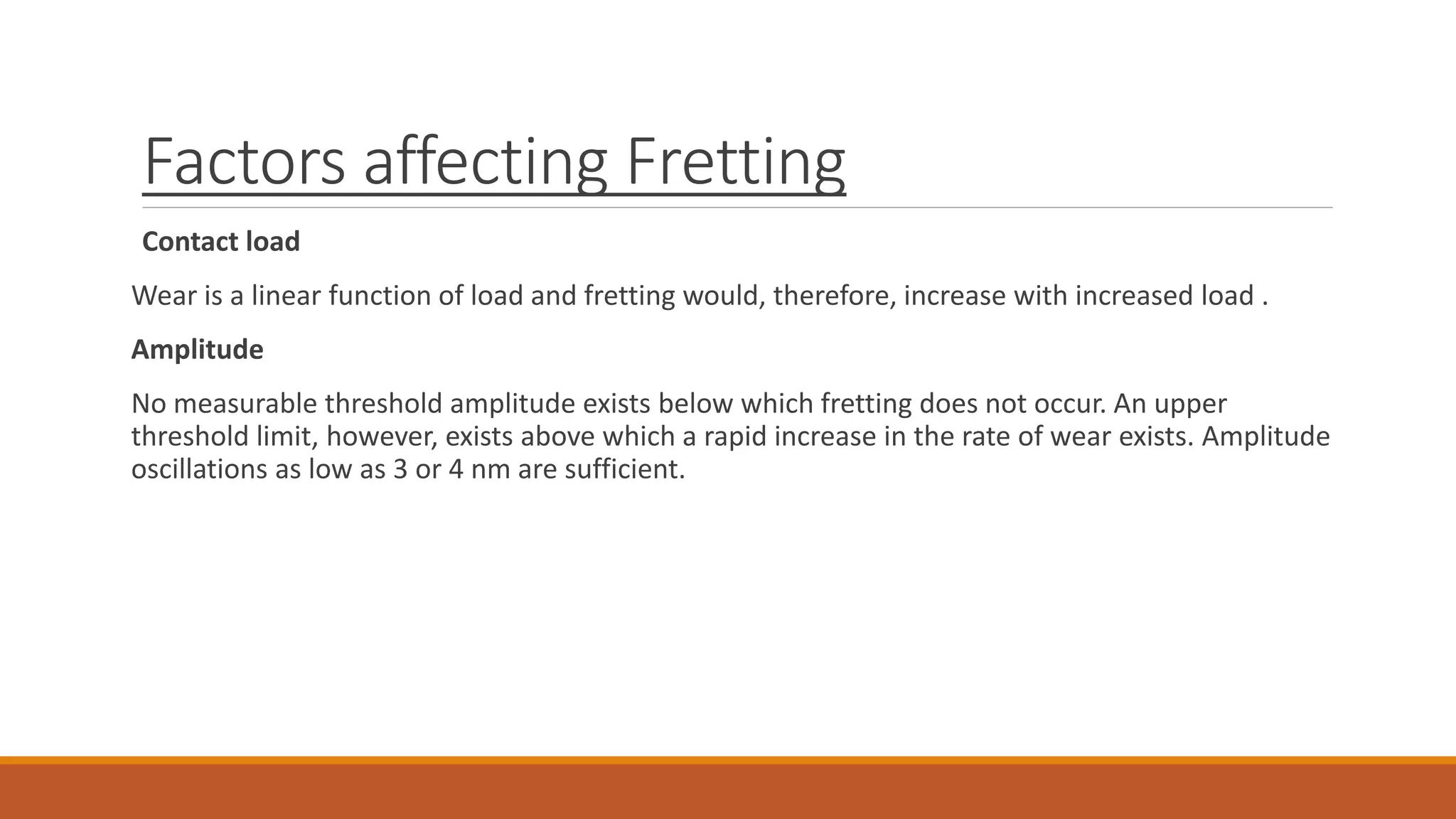 Factors affecting Fretting

Contact load

Wear is a linear function of load and fretting would, therefore, increase with increased load .

Amplitude

No measurable threshold amplitude exists below which fretting does not occur. An upper threshold limit, however, exists above which a rapid increase in the rate of wear exists. Amplitude oscillations as low as 3 or 4 nm are sufficient.